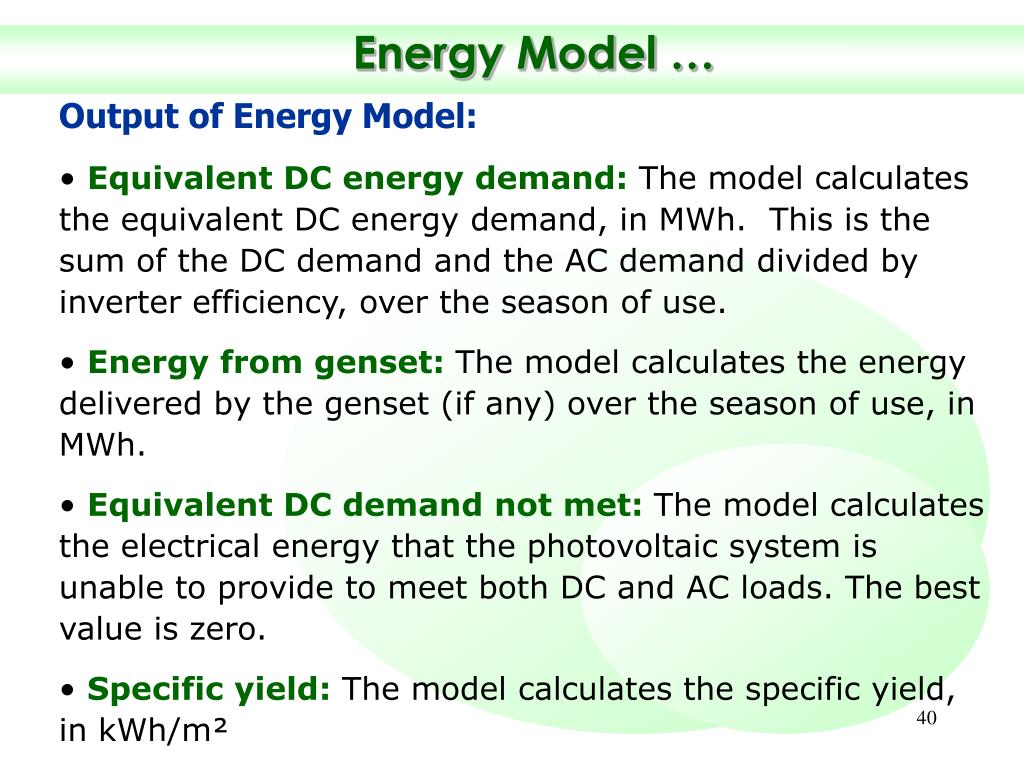 Energy Model …

Output of Energy Model:

• Equivalent DC energy demand: The model calculates the equivalent DC energy demand, in MWh. This is the sum of the DC demand and the AC demand divided by inverter efficiency, over the season of use.

• Energy from genset: The model calculates the energy delivered by the genset (if any) over the season of use, in MWh.

• Equivalent DC demand not met: The model calculates the electrical energy that the photovoltaic system is unable to provide to meet both DC and AC loads. The best value is zero.

• Specific yield: The model calculates the specific yield, in kWh/m²

40